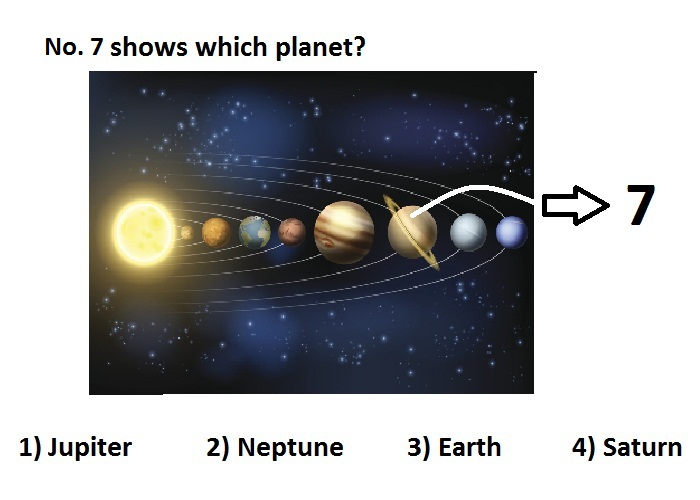 No. 7 shows which planet?

7

1) Jupiter 2) Neptune 3) Earth 4) Saturn